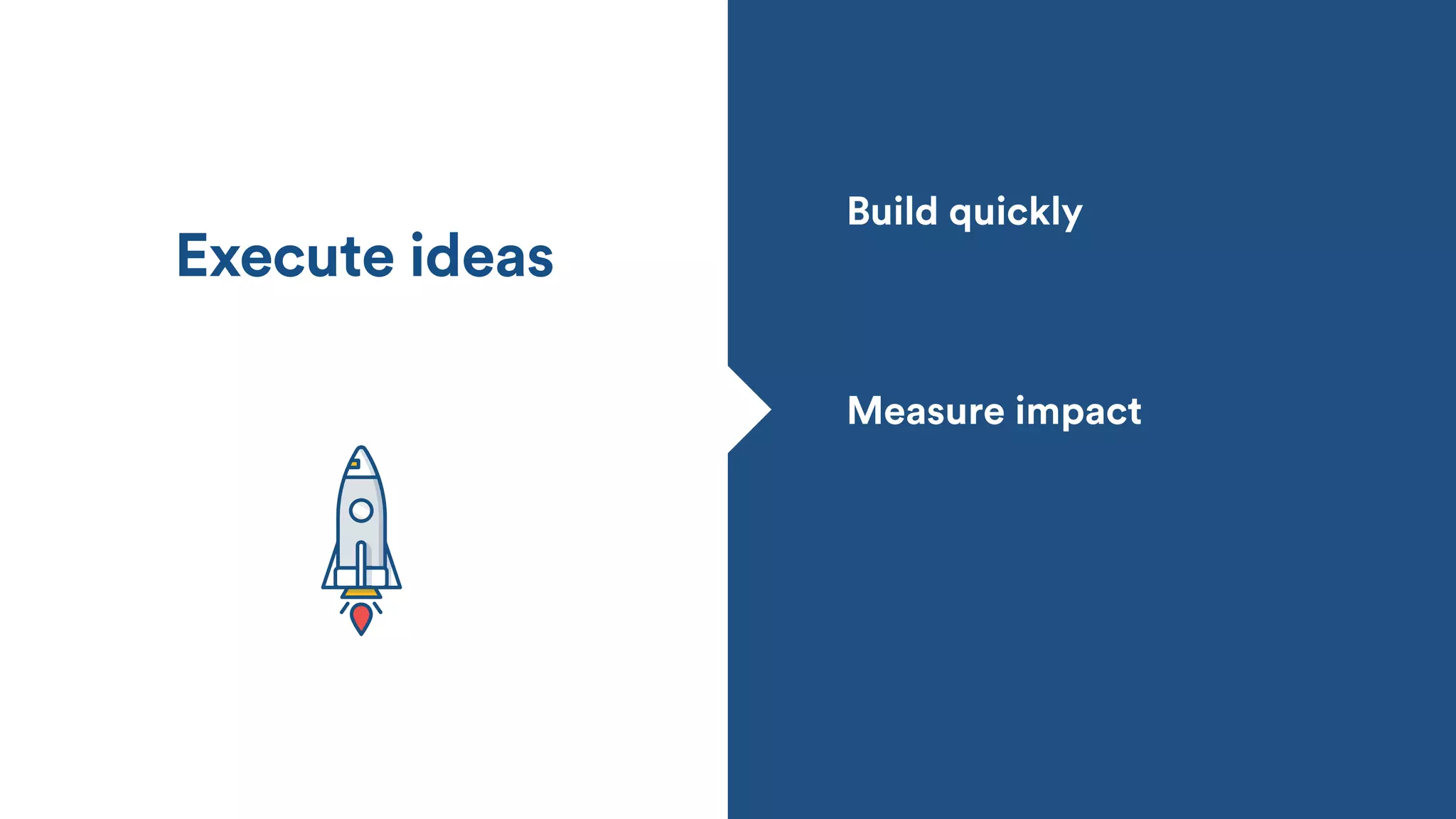 Execute ideas

Build quickly

Measure impact